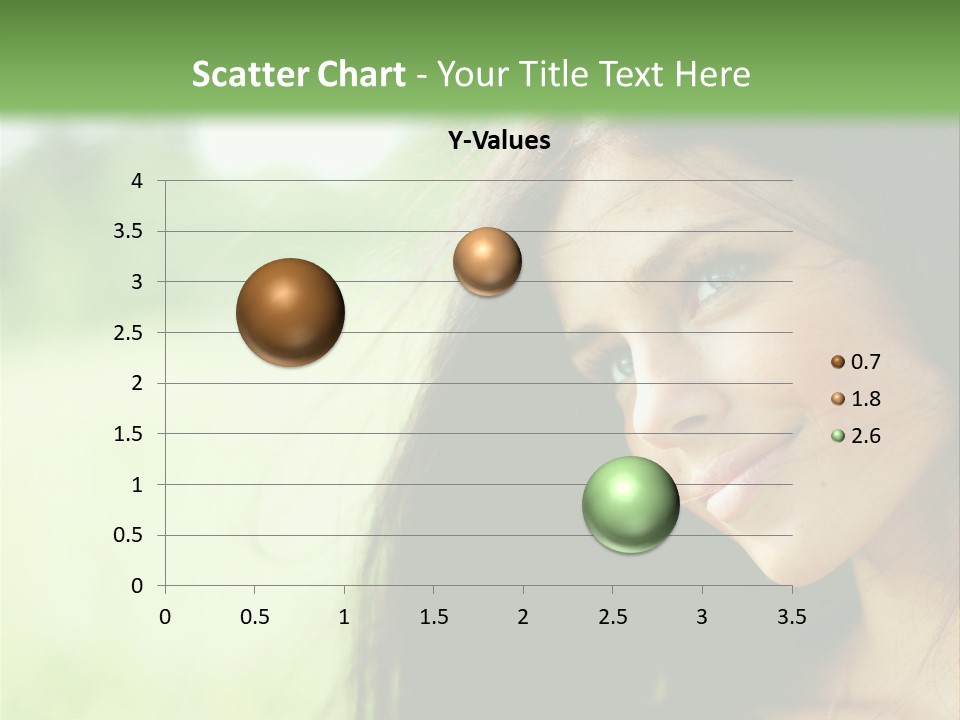 Scatter Chart - Your Title Text Here

Y-Values

4
3.5
3
2.5
2
1.5
1
0.5
0

0 0.5 1 1.5 2 2.5 3 3.5

0.7
1.8
2.6